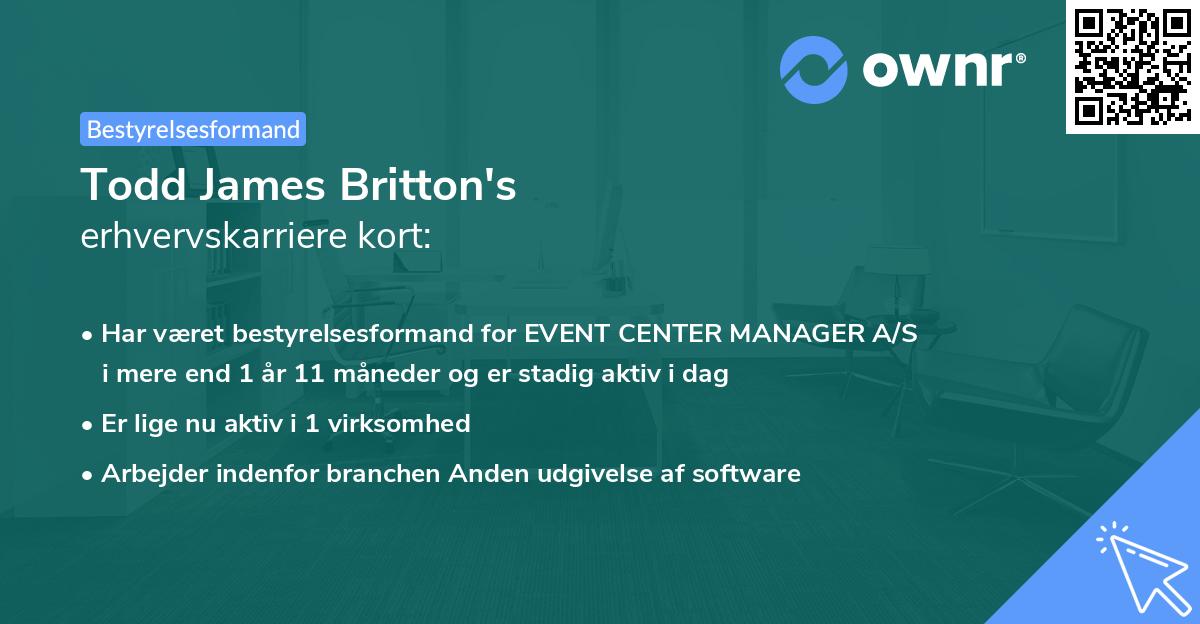 ownr®

Bestyrelsesformand

Todd James Britton's
erhvervskarriere kort:

• Har været bestyrelsesformand for EVENT CENTER MANAGER A/S i mere end 1 år 11 måneder og er stadig aktiv i dag

• Er lige nu aktiv i 1 virksomhed

• Arbejder indenfor branchen Anden udgivelse af software